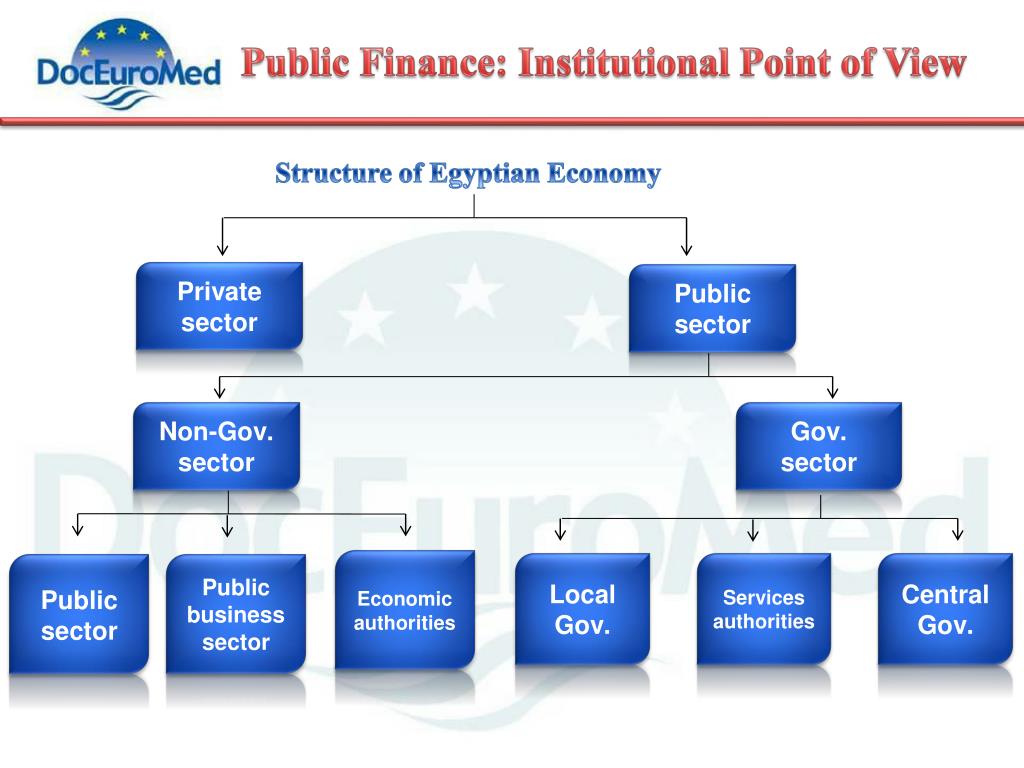 DocEuroMed

Public Finance: Institutional Point of View

Structure of Egyptian Economy

Private sector

Public sector

Non-Gov. sector

Gov. sector

Public sector

Public business sector

Economic authorities

Local Gov.

Services authorities

Central Gov.

DocEuroMed